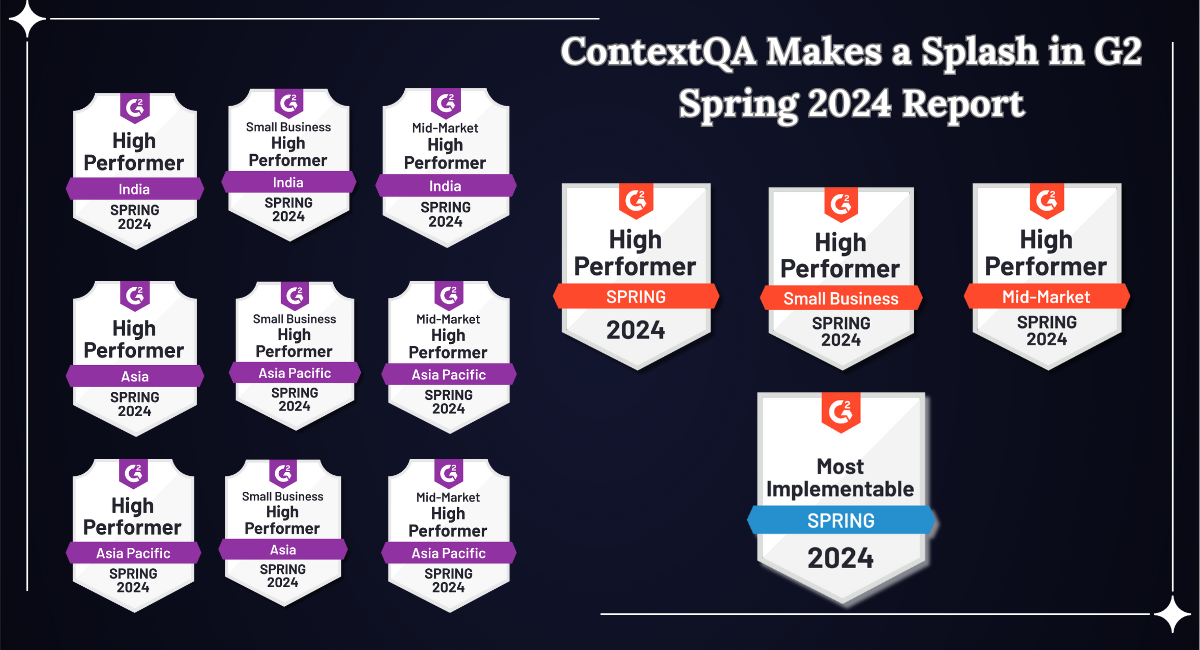 ContextQA Makes a Splash in G2 Spring 2024 Report

G2
High Performer
India
SPRING 2024

G2
Small Business
High Performer
India
SPRING 2024

G2
Mid-Market
High Performer
India
SPRING 2024

G2
High Performer
Asia
SPRING 2024

G2
Small Business
High Performer
Asia Pacific
SPRING 2024

G2
Mid-Market
High Performer
Asia Pacific
SPRING 2024

G2
High Performer
Asia Pacific
SPRING 2024

G2
Small Business
High Performer
Asia
SPRING 2024

G2
Mid-Market
High Performer
Asia Pacific
SPRING 2024

G2
High Performer
SPRING
2024

G2
High Performer
Small Business
SPRING 2024

G2
High Performer
Mid-Market
SPRING 2024

G2
Most Implementable
SPRING
2024